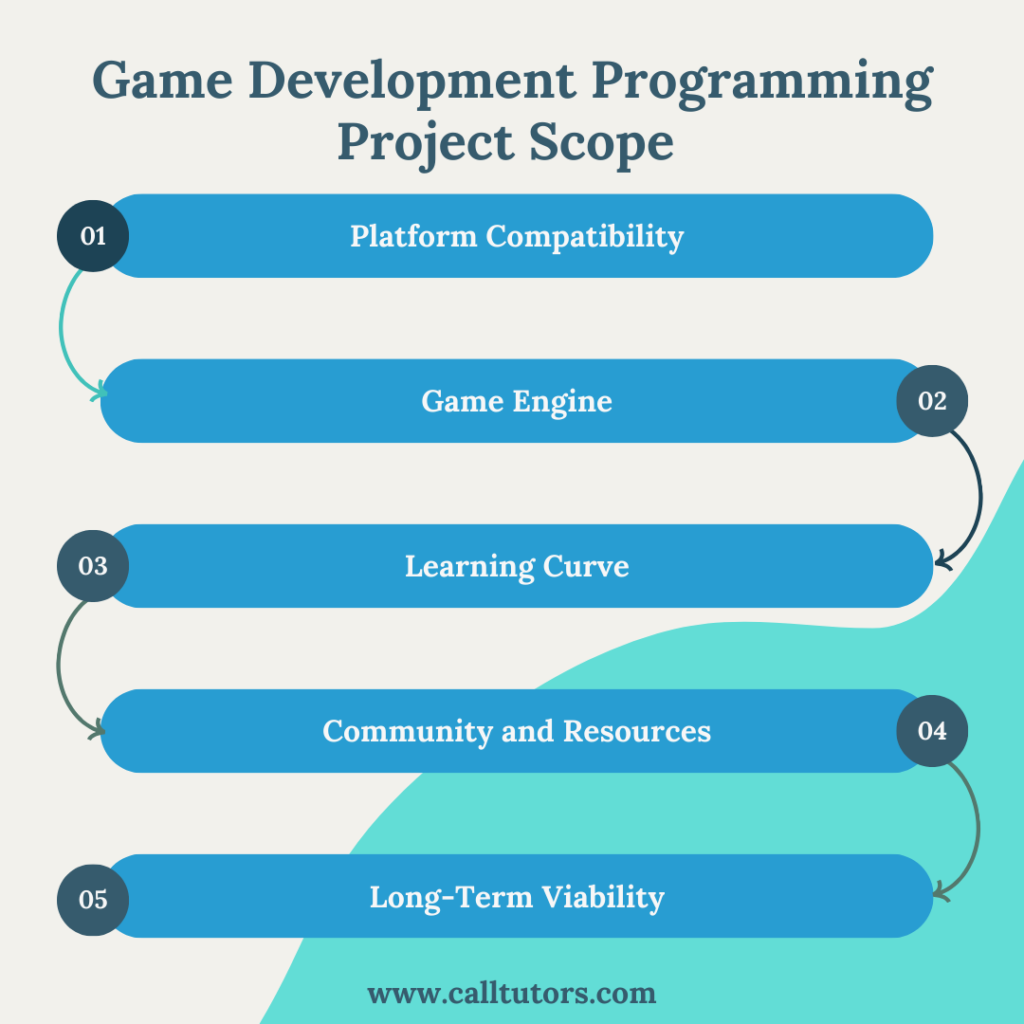 Game Development Programming Project Scope

01 Platform Compatibility

Game Engine 02

03 Learning Curve

Community and Resources 04

05 Long-Term Viability

www.calltutors.com